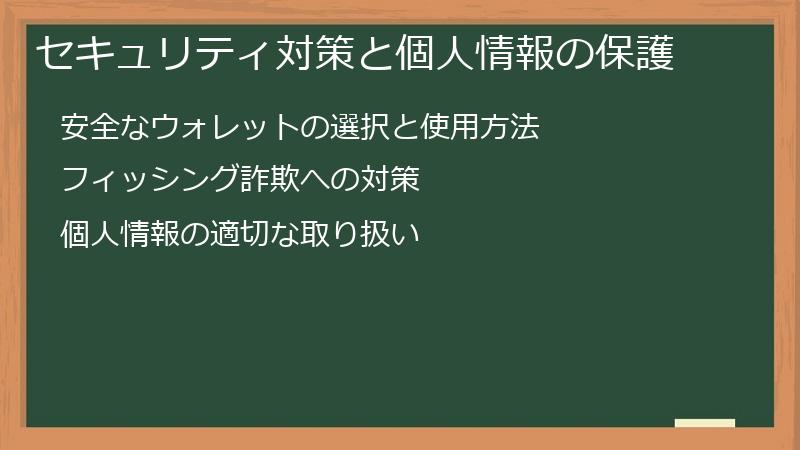 セキュリティ対策と個人情報の保護

安全なウォレットの選択と使用方法

フィッシング詐欺への対策

個人情報の適切な取り扱い